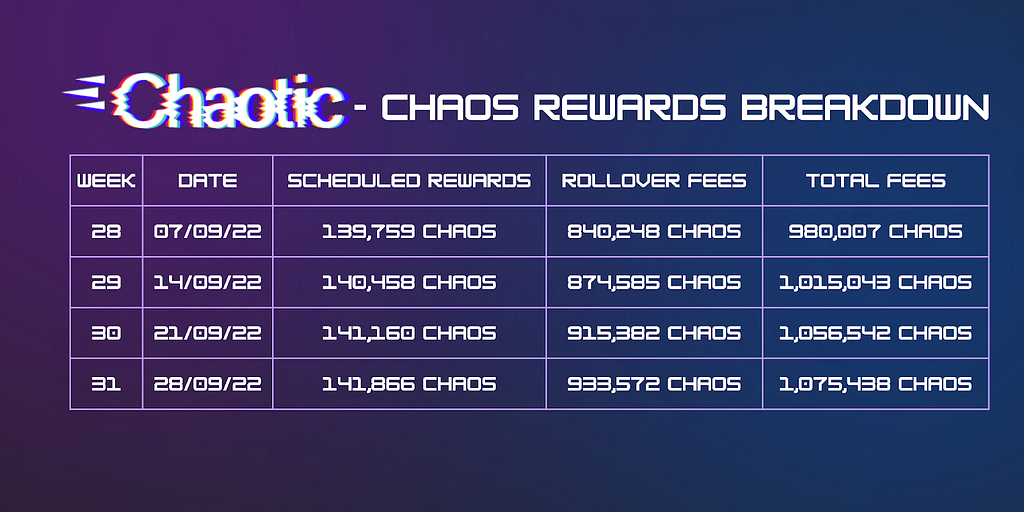 Chaotic - CHAOS REWARDS BREAKDOWN

| WEEK | DATE | SCHEDULED REWARDS | ROLLOVER FEES | TOTAL FEES |
|---|---|---|---|---|
| 28 | 07/09/22 | 139,759 CHAOS | 840,248 CHAOS | 980,007 CHAOS |
| 29 | 14/09/22 | 140,458 CHAOS | 874,585 CHAOS | 1,015,043 CHAOS |
| 30 | 21/09/22 | 141,160 CHAOS | 915,382 CHAOS | 1,056,542 CHAOS |
| 31 | 28/09/22 | 141,866 CHAOS | 933,572 CHAOS | 1,075,438 CHAOS |